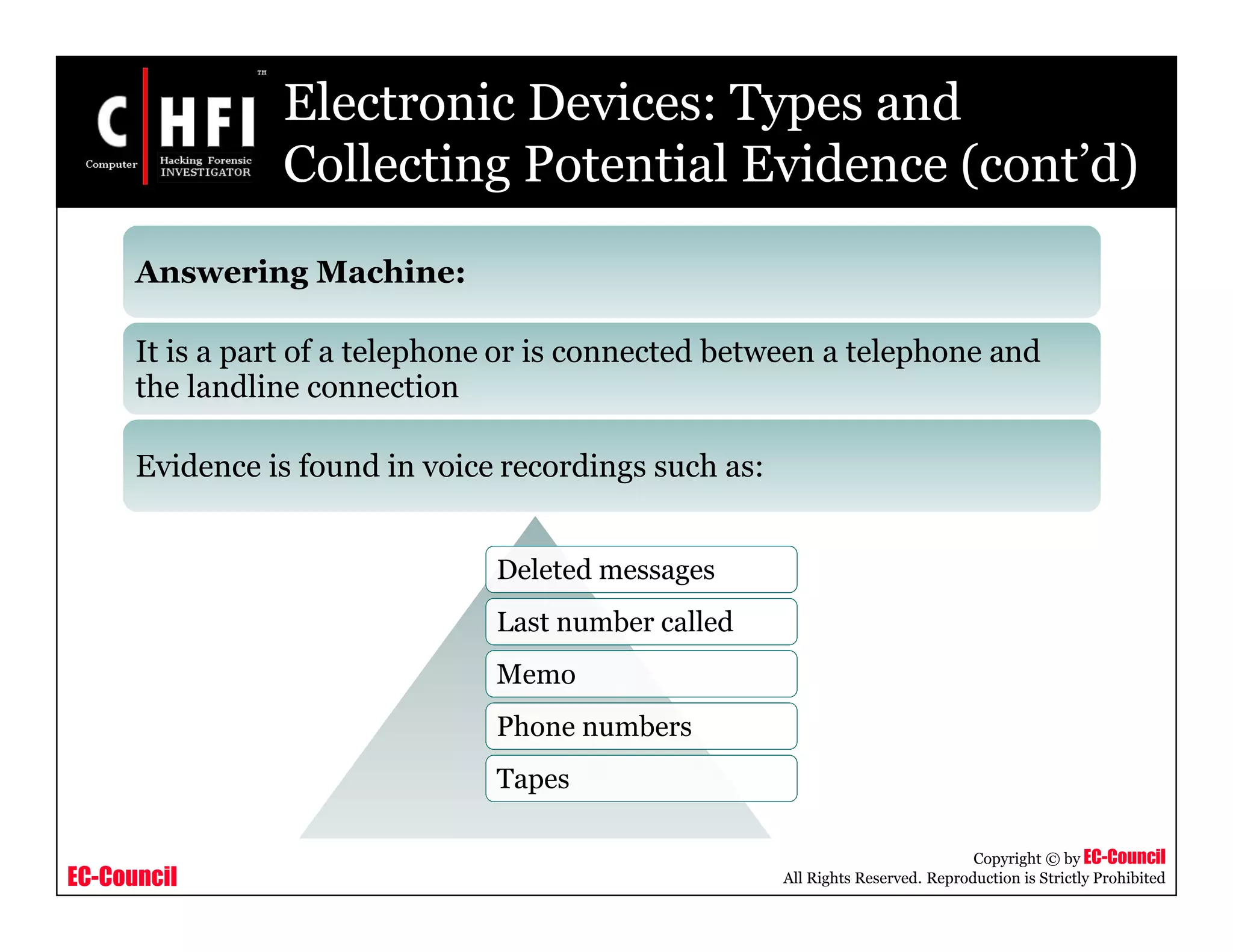 C HFI™
Computer Hacking Forensic INVESTIGATOR

Electronic Devices: Types and Collecting Potential Evidence (cont'd)

Answering Machine:

It is a part of a telephone or is connected between a telephone and the landline connection

Evidence is found in voice recordings such as:

Deleted messages

Last number called

Memo

Phone numbers

Tapes

EC-Council

Copyright © by EC-Council
All Rights Reserved. Reproduction is Strictly Prohibited